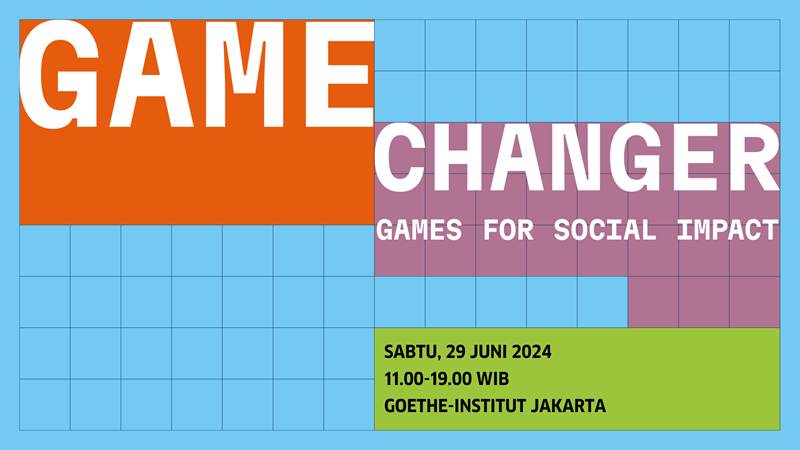 GAME
CHANGER
GAMES FOR SOCIAL IMPACT

SABTU, 29 JUNI 2024
11.00-19.00 WIB
GOETHE-INSTITUT JAKARTA